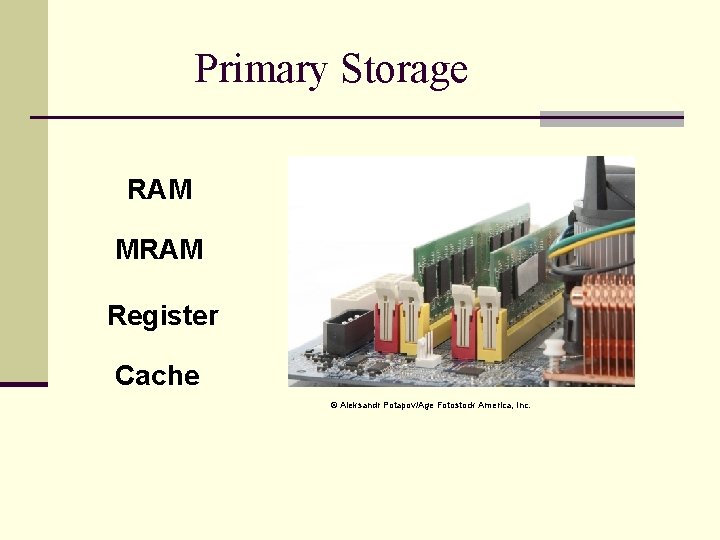 Primary Storage

RAM

MRAM

Register

Cache

© Aleksandr Potapov/Age Fotostock America, Inc.